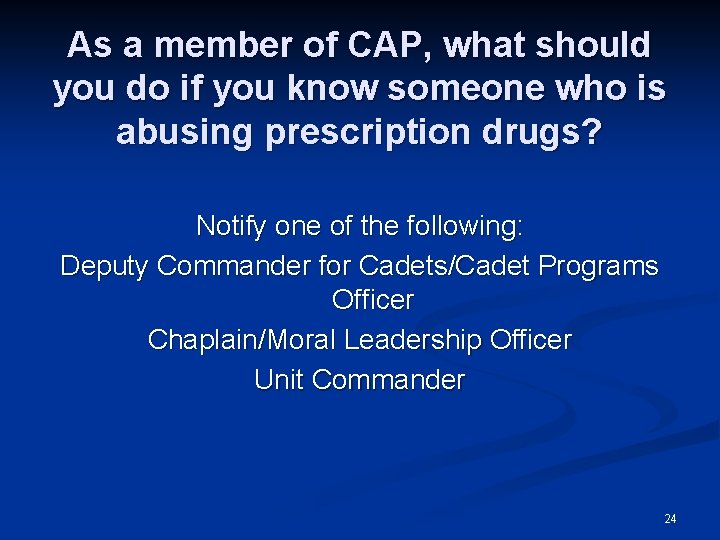 As a member of CAP, what should you do if you know someone who is abusing prescription drugs?

Notify one of the following:
Deputy Commander for Cadets/Cadet Programs Officer
Chaplain/Moral Leadership Officer
Unit Commander

24